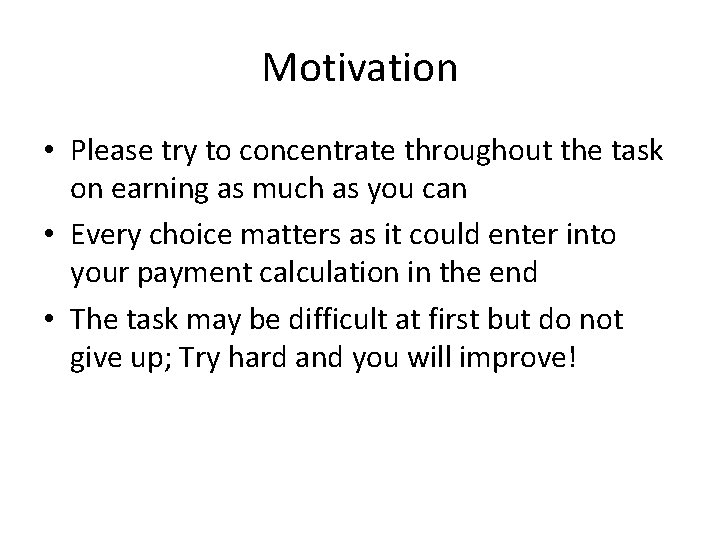 Motivation

• Please try to concentrate throughout the task on earning as much as you can

• Every choice matters as it could enter into your payment calculation in the end

• The task may be difficult at first but do not give up; Try hard and you will improve!